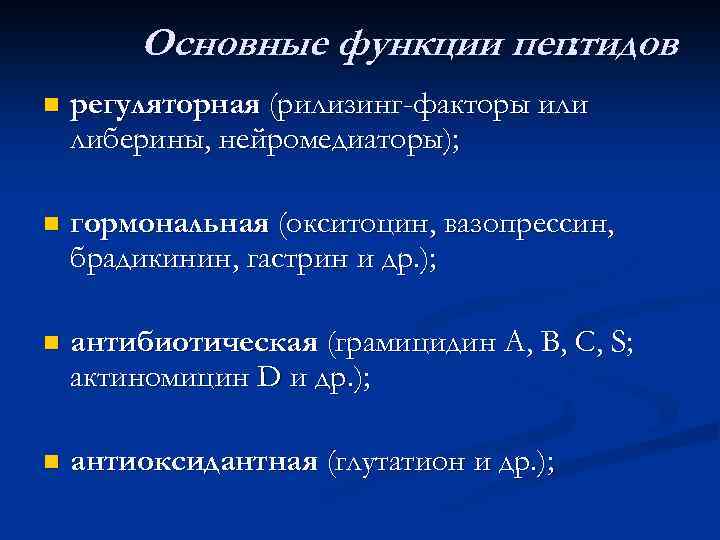 Основные функции пептидов

регуляторная (рилизинг-факторы или либерины, нейромедиаторы);

гормональная (окситоцин, вазопрессин, брадикинин, гастрин и др.);

антибиотическая (грамицидин A, B, C, S; актиномицин D и др.);

антиоксидантная (глутатион и др.);